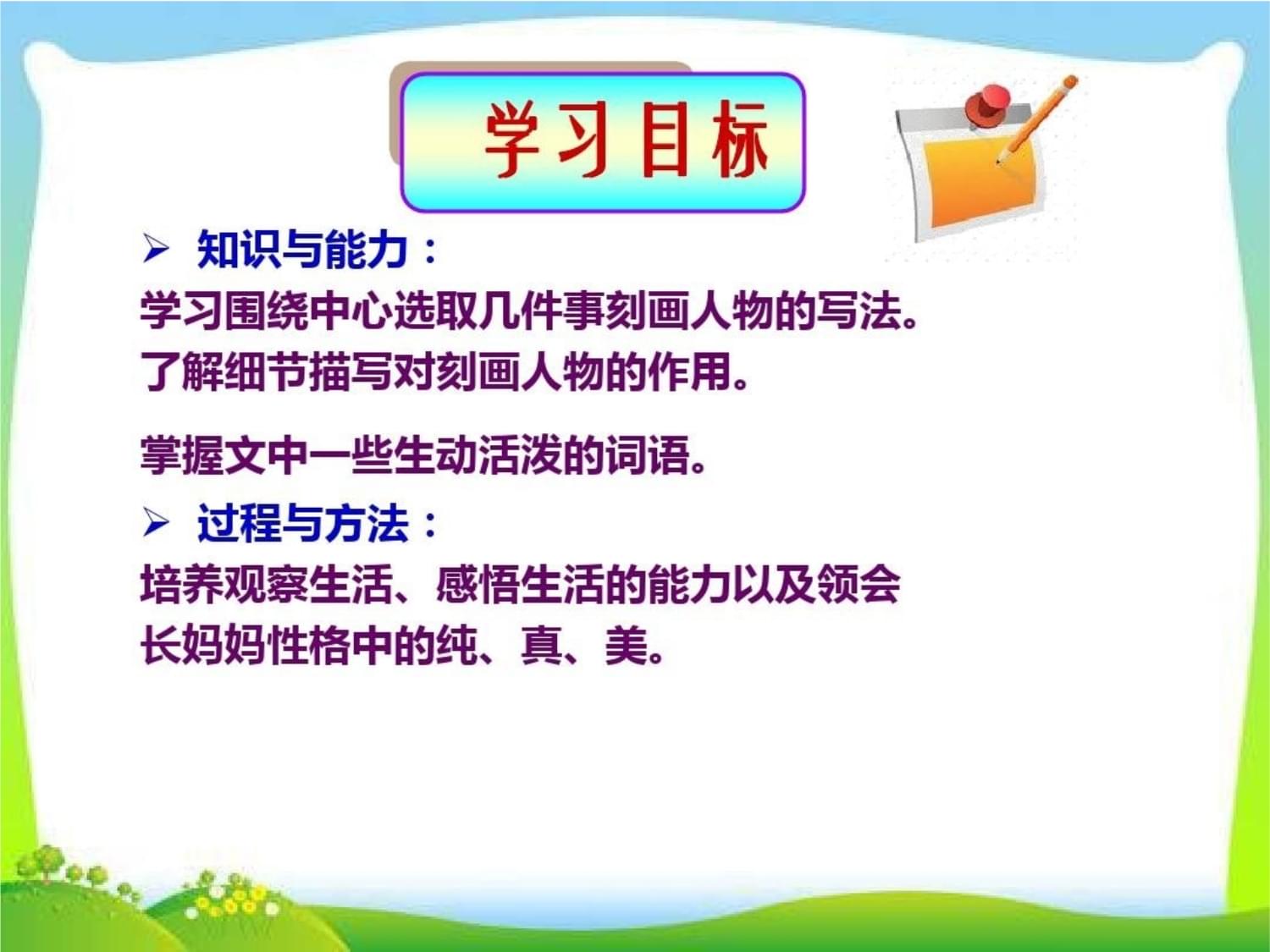 学习目标

➢ 知识与能力：

学习围绕中心选取几件事刻画人物的写法。

了解细节描写对刻画人物的作用。

掌握文中一些生动活泼的词语。

➢ 过程与方法：

培养观察生活、感悟生活的能力以及领会长妈妈性格中的纯、真、美。